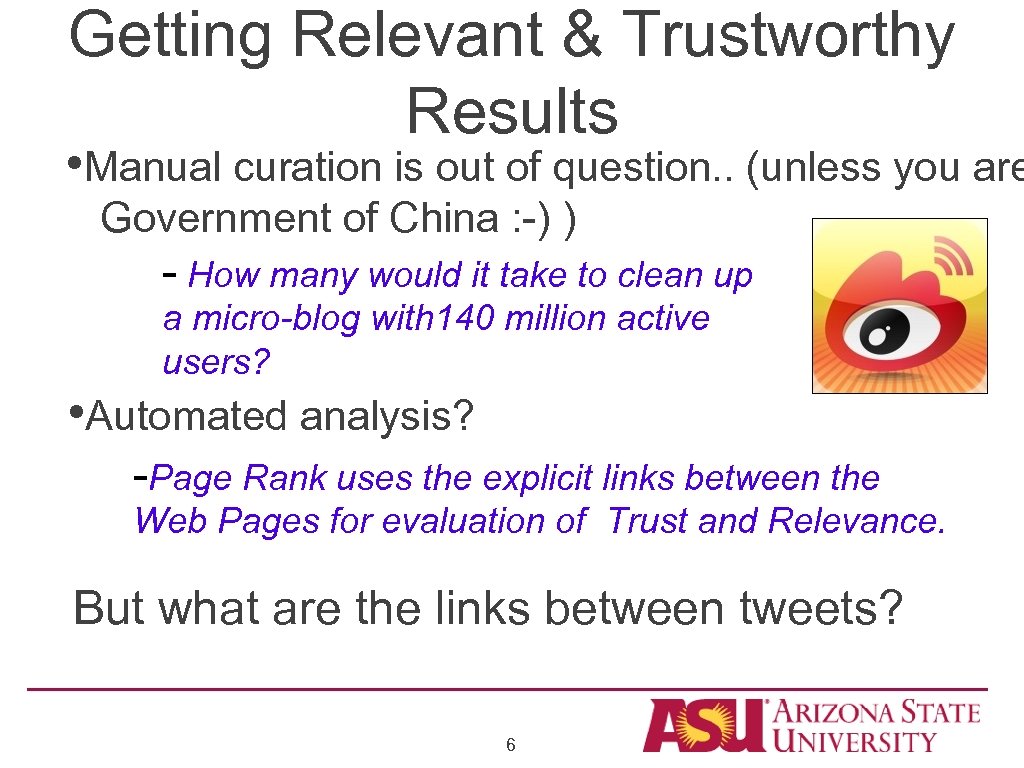 Getting Relevant & Trustworthy Results

•Manual curation is out of question.. (unless you are Government of China :-) )

- How many would it take to clean up a micro-blog with140 million active users?

•Automated analysis?

-Page Rank uses the explicit links between the Web Pages for evaluation of Trust and Relevance.

But what are the links between tweets?

6

ASU ARIZONA STATE UNIVERSITY